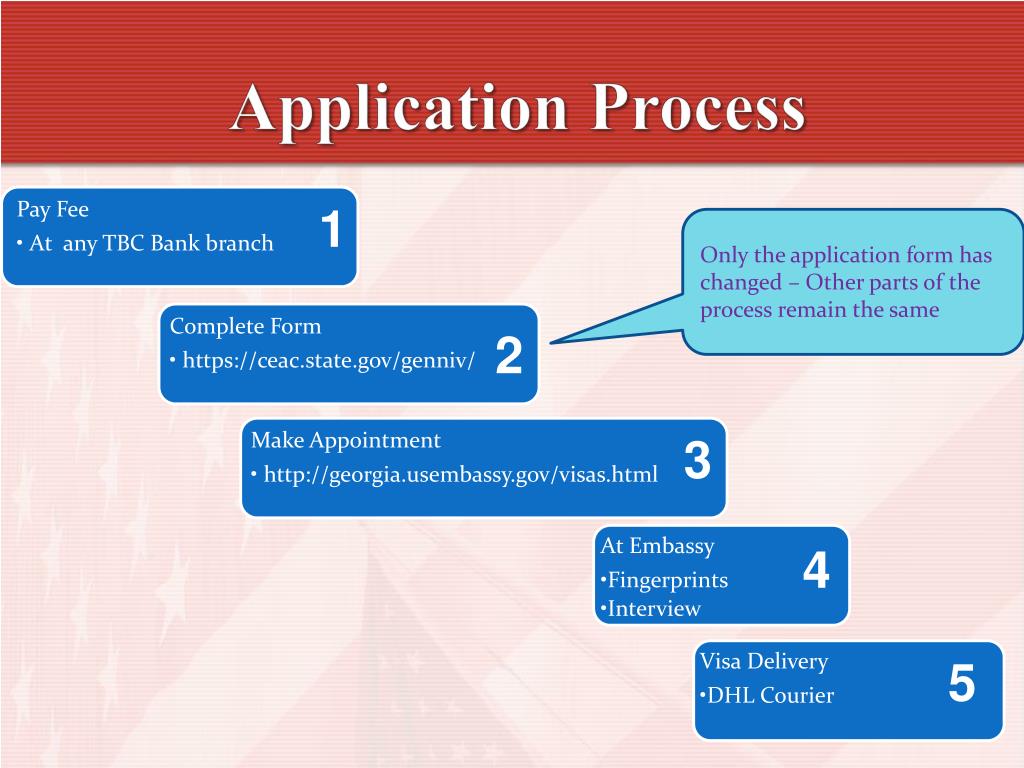 Application Process

Pay Fee
• At any TBC Bank branch
1

Only the application form has changed – Other parts of the process remain the same

Complete Form
• https://ceac.state.gov/genniv/
2

Make Appointment
• http://georgia.usembassy.gov/visas.html
3

At Embassy
•Fingerprints
•Interview
4

Visa Delivery
•DHL Courier
5